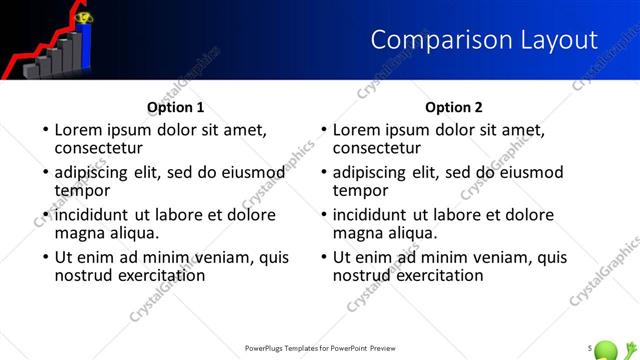 Comparison Layout

Option 1

• Lorem ipsum dolor sit amet, consectetur
• adipiscing elit, sed do eiusmod tempor
• incididunt ut labore et dolore magna aliqua.
• Ut enim ad minim veniam, quis nostrud exercitation

Option 2

• Lorem ipsum dolor sit amet, consectetur
• adipiscing elit, sed do eiusmod tempor
• incididunt ut labore et dolore magna aliqua.
• Ut enim ad minim veniam, quis nostrud exercitation

CrystalGraphics

PowerPlugs Templates for PowerPoint Preview

5